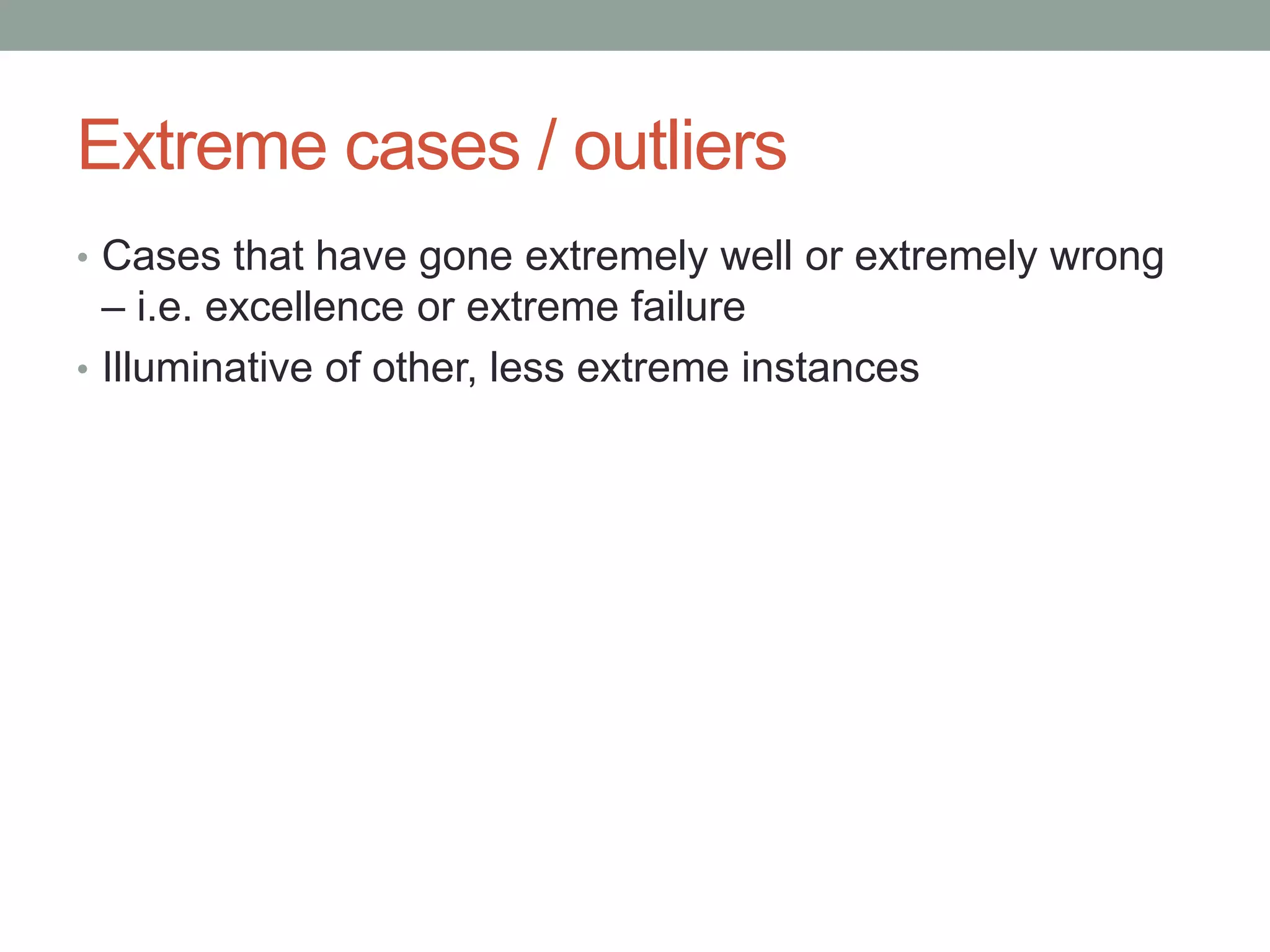 Extreme cases / outliers

• Cases that have gone extremely well or extremely wrong – i.e. excellence or extreme failure
• Illuminative of other, less extreme instances